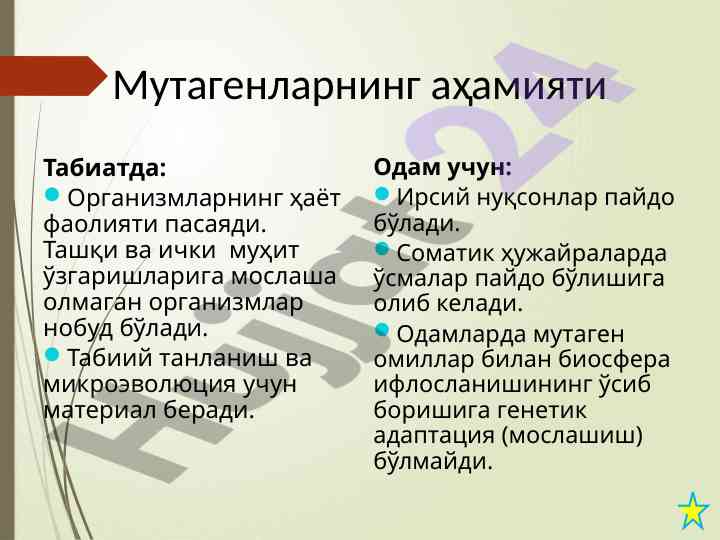 Мутагенларнинг аҳамияти

Табиатда:
Организмларнинг ҳаёт фаолияти пасаяди. Ташқи ва ички муҳит ўзгаришларига мослаша олмаган организмлар нобуд бўлади.
Табиий танланиш ва микроэволюция учун материал беради.

Одам учун:
Ирсий нуқсонлар пайдо бўлади.
Соматик ҳужайраларда ўсмалар пайдо бўлишига олиб келади.
Одамларда мутаген омиллар билан биосфера ифлосланишининг ўсиб боришига генетик адаптация (мослашиш) бўлмайди.

Hujjat24